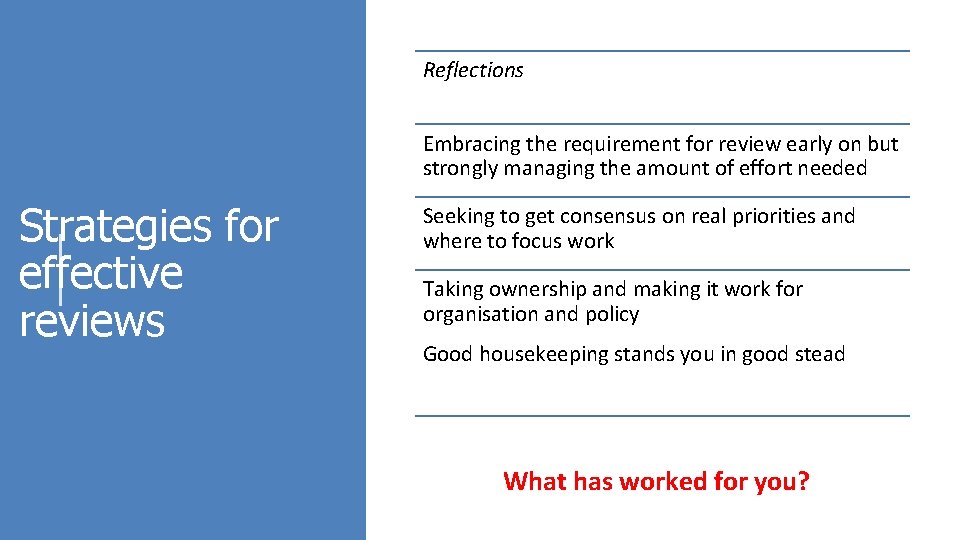 Strategies for effective reviews

Reflections

Embracing the requirement for review early on but strongly managing the amount of effort needed

Seeking to get consensus on real priorities and where to focus work

Taking ownership and making it work for organisation and policy

Good housekeeping stands you in good stead

What has worked for you?